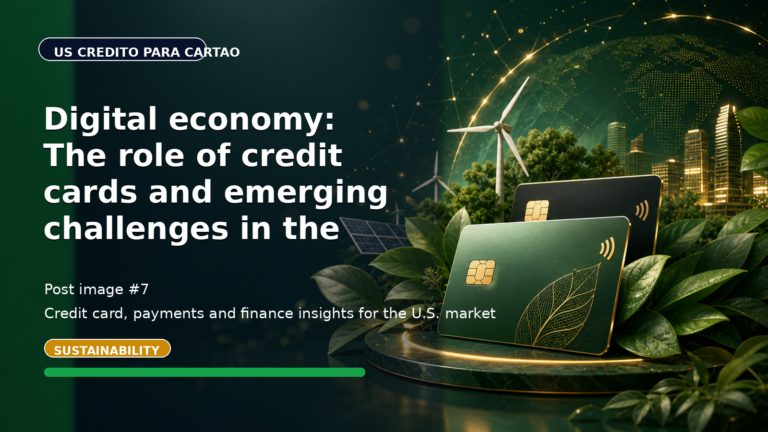 US CREDITO PARA CARTAO

Digital economy: The role of credit cards and emerging challenges in the

Post image #7

Credit card, payments and finance insights for the U.S. market

SUSTAINABILITY